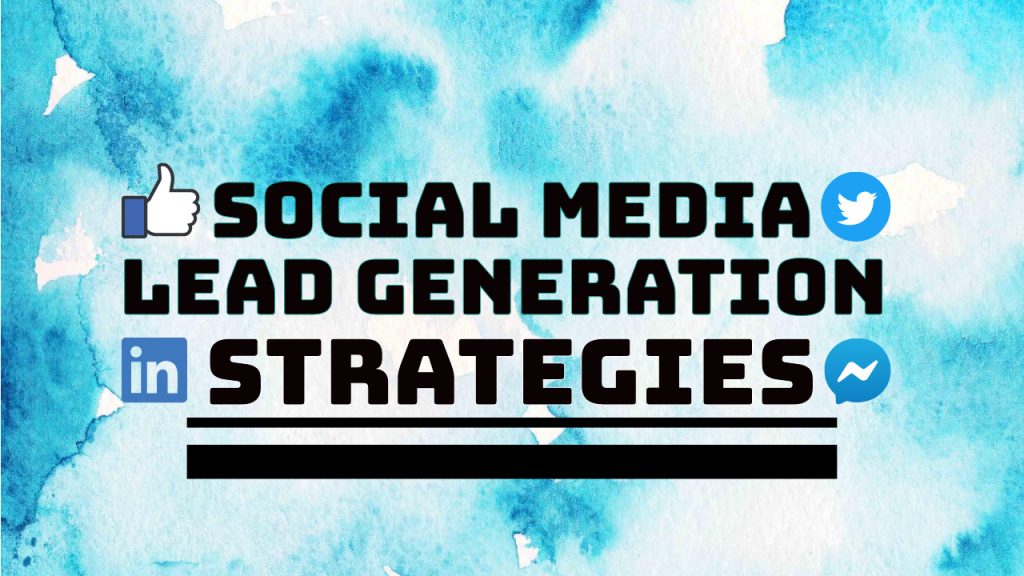 SOCIAL MEDIA
LEAD GENERATION
in STRATEGIES